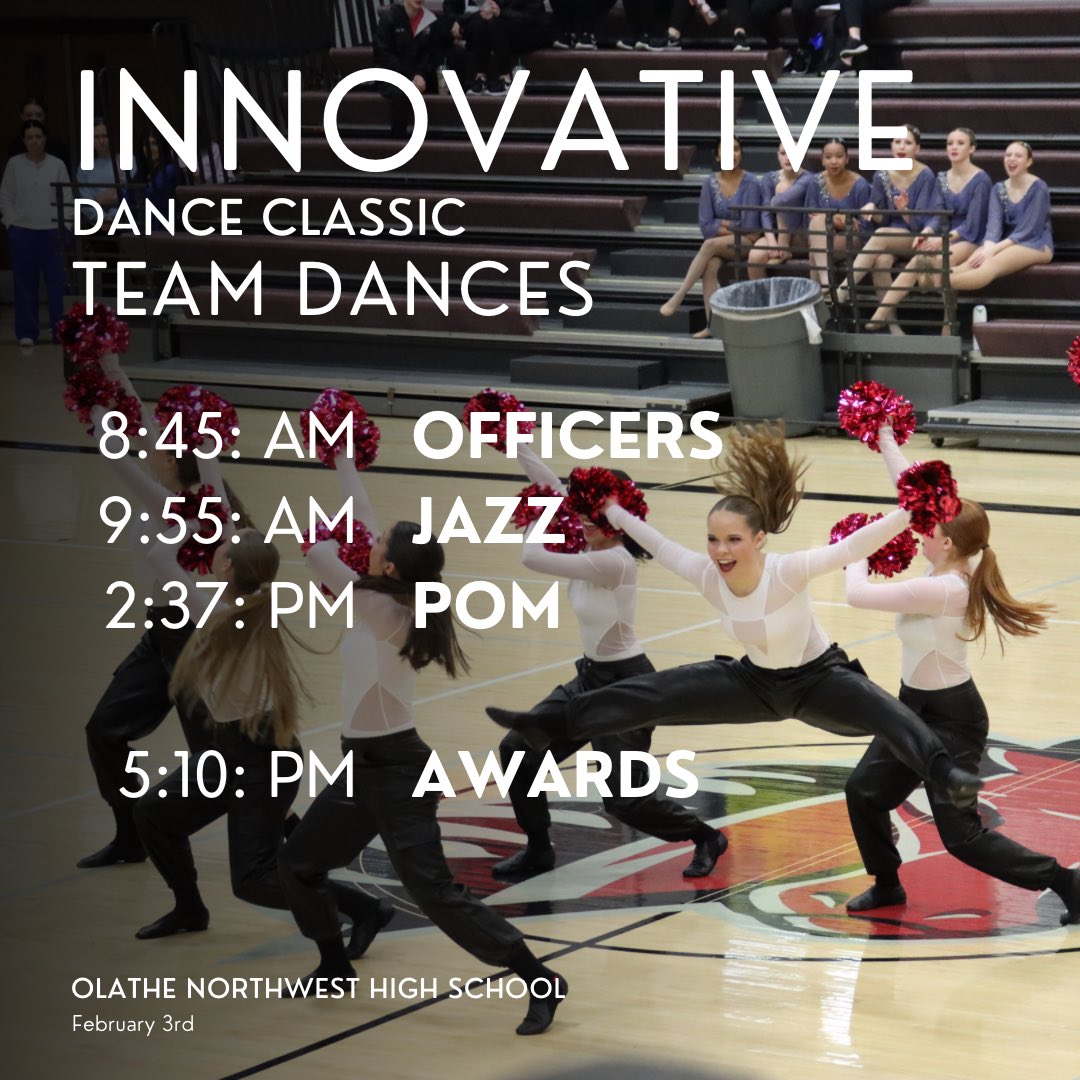 INNOVATIVE
DANCE CLASSIC
TEAM DANCES

8:45: AM OFFICERS
9:55: AM JAZZ
2:37: PM POM

5:10: PM AWARDS

OLATHE NORTHWEST HIGH SCHOOL
February 3rd